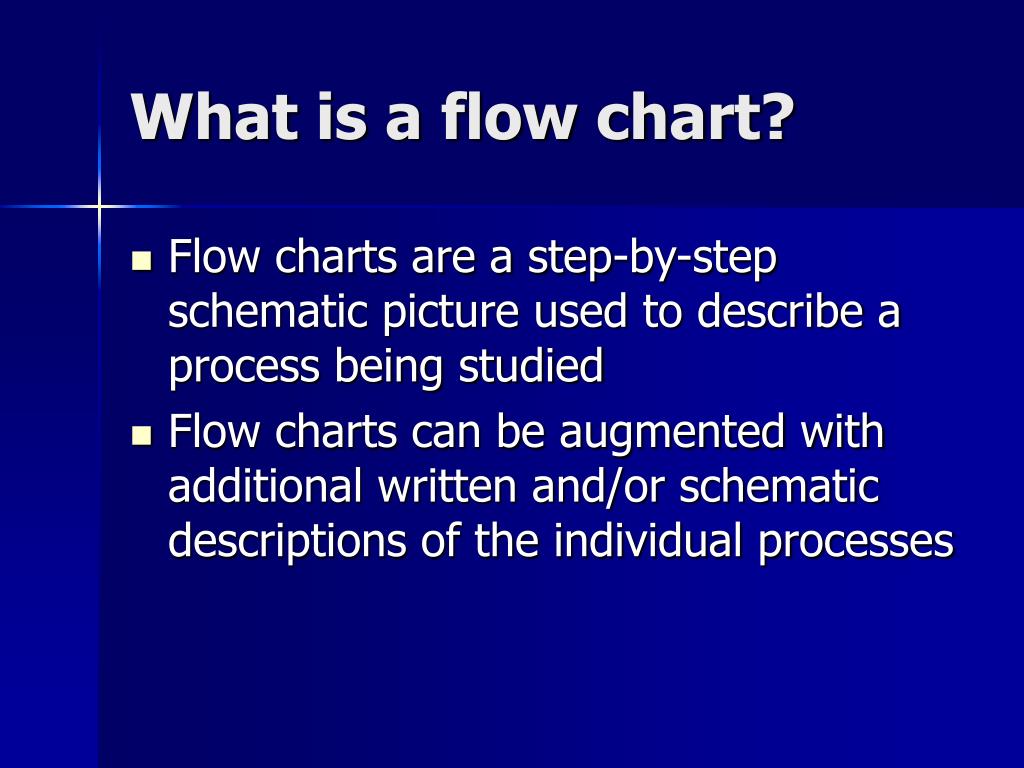 What is a flow chart?

- Flow charts are a step-by-step schematic picture used to describe a process being studied
- Flow charts can be augmented with additional written and/or schematic descriptions of the individual processes